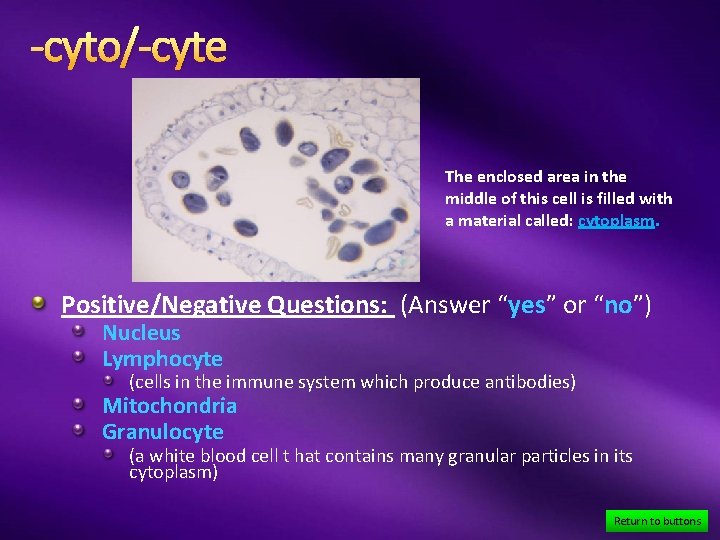 -cyto/-cyte

The enclosed area in the middle of this cell is filled with a material called: cytoplasm.

Positive/Negative Questions: (Answer “yes” or “no”)

Nucleus

Lymphocyte

(cells in the immune system which produce antibodies)

Mitochondria

Granulocyte

(a white blood cell t hat contains many granular particles in its cytoplasm)

Return to buttons